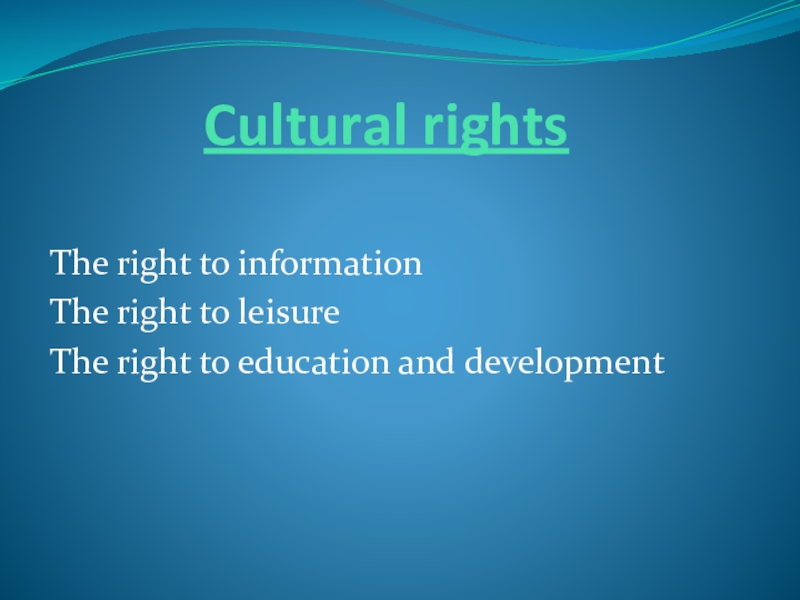 Cultural rights

The right to information
The right to leisure
The right to education and development